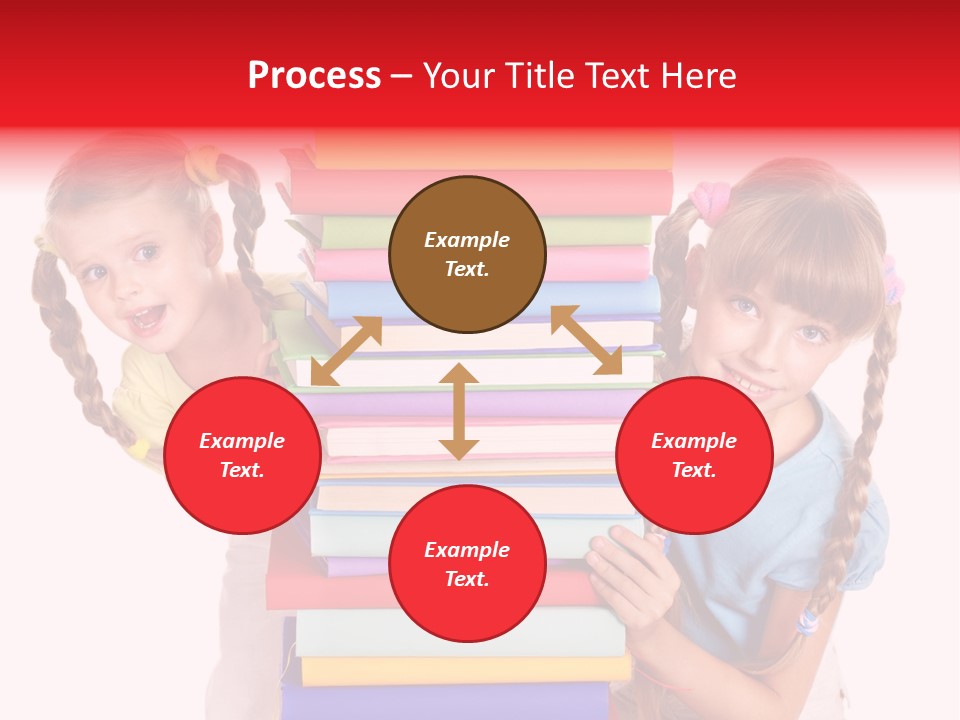 Process – Your Title Text Here

Example Text.

Example Text.

Example Text.

Example Text.